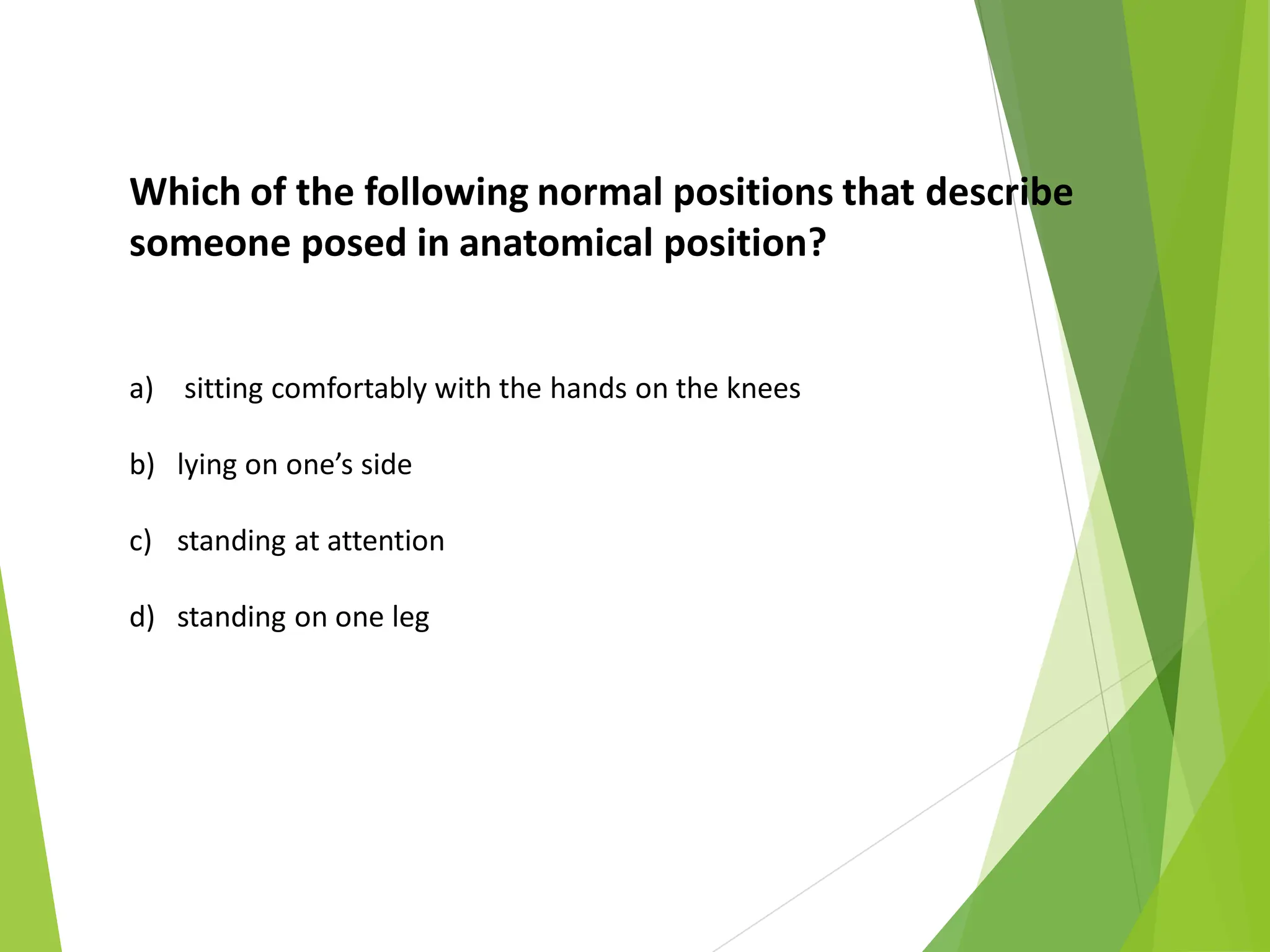 Which of the following normal positions that describe someone posed in anatomical position?

a) sitting comfortably with the hands on the knees

b) lying on one’s side

c) standing at attention

d) standing on one leg